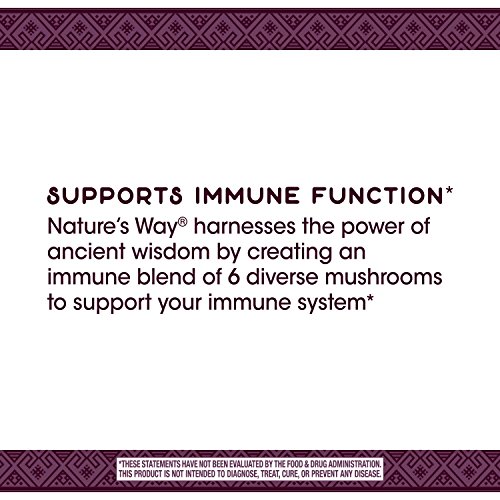 SUPPORTS IMMUNE FUNCTION*

Nature's Way® harnesses the power of ancient wisdom by creating an immune blend of 6 diverse mushrooms to support your immune system*

*THESE STATEMENTS HAVE NOT BEEN EVALUATED BY THE FOOD & DRUG ADMINISTRATION. THIS PRODUCT IS NOT INTENDED TO DIAGNOSE, TREAT, CURE, OR PREVENT ANY DISEASE.